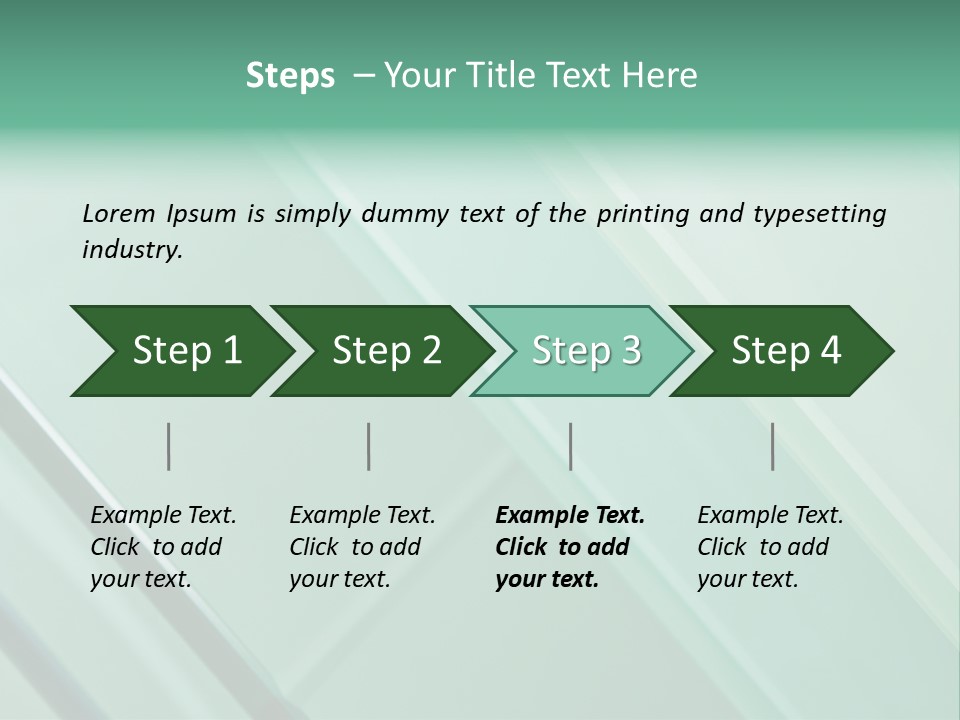 Steps – Your Title Text Here

Lorem Ipsum is simply dummy text of the printing and typesetting industry.

Step 1

Step 2

Step 3

Step 4

Example Text. Click to add your text.

Example Text. Click to add your text.

Example Text. Click to add your text.

Example Text. Click to add your text.